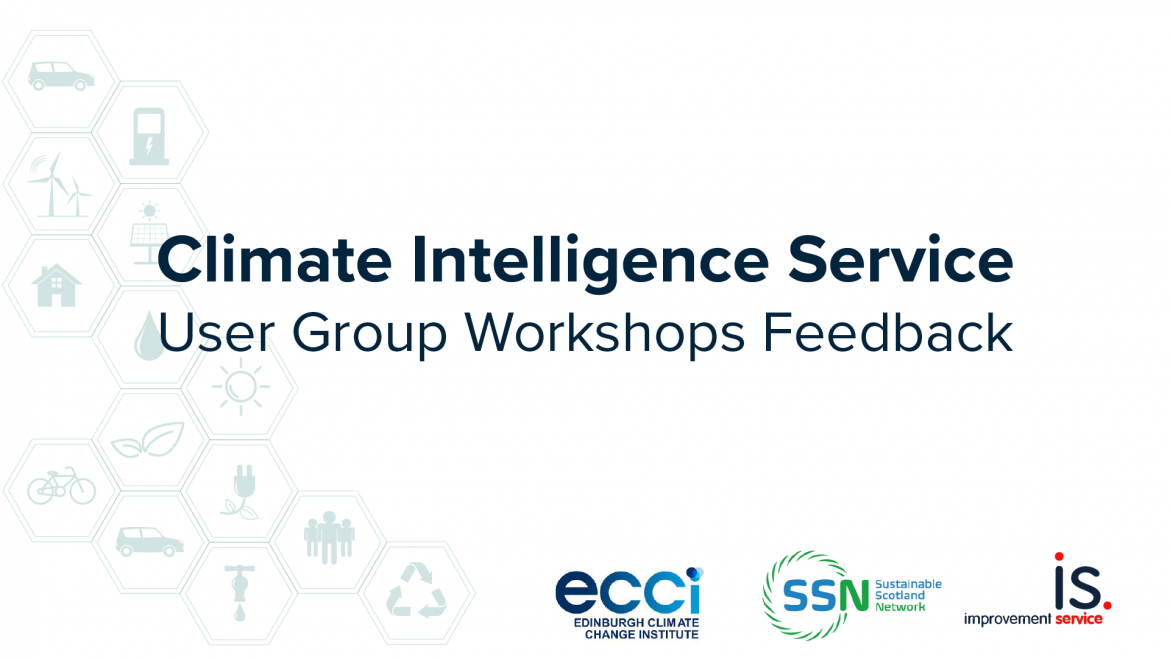 Climate Intelligence Service
User Group Workshops Feedback

ecci
EDINBURGH CLIMATE CHANGE INSTITUTE

SSN Sustainable Scotland Network

is.
improvement service